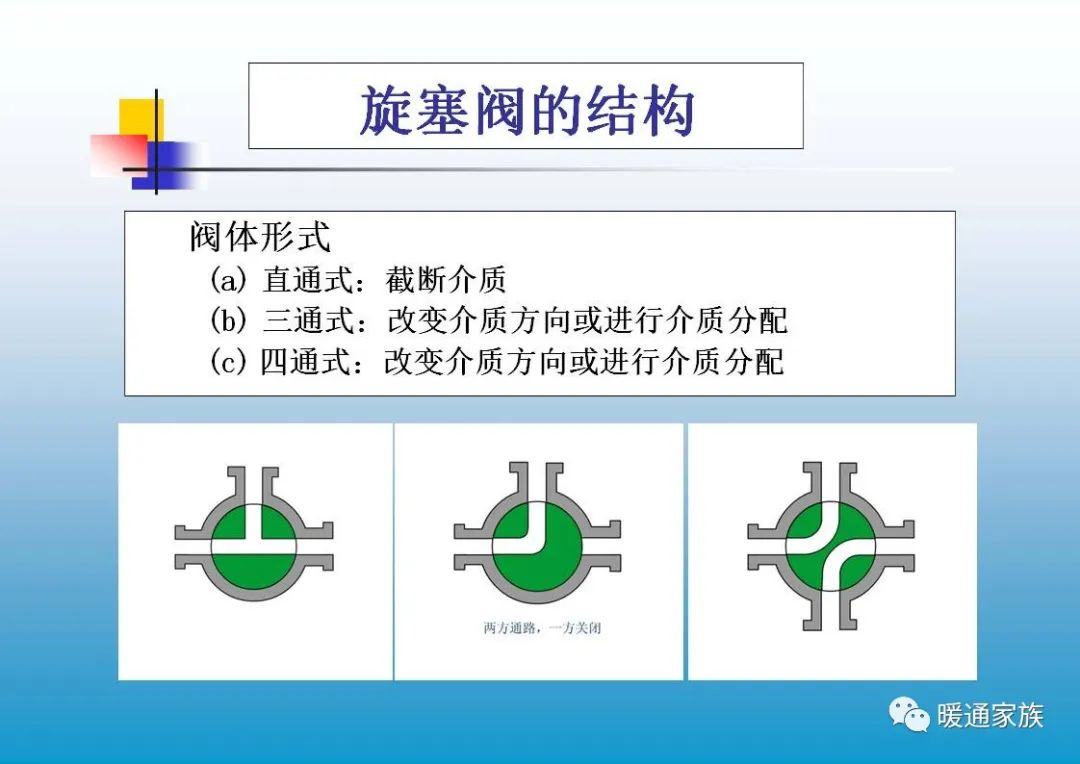 旋塞阀的结构

阀体形式
(a) 直通式：截断介质
(b) 三通式：改变介质方向或进行介质分配
(c) 四通式：改变介质方向或进行介质分配

两方通路，一方关闭

暖通家族